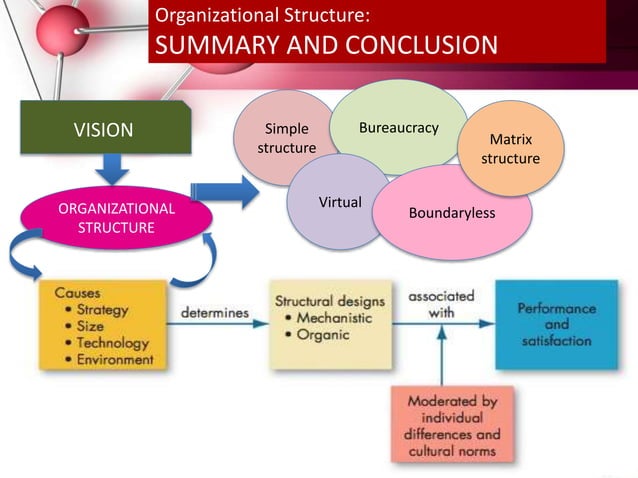 Organizational Structure:
SUMMARY AND CONCLUSION

VISION

ORGANIZATIONAL STRUCTURE

Simple structure

Bureaucracy

Matrix structure

Virtual

Boundaryless

Causes
• Strategy
• Size
• Technology
• Environment

determines

Structural designs
• Mechanistic
• Organic

associated with

Performance and satisfaction

Moderated by individual differences and cultural norms